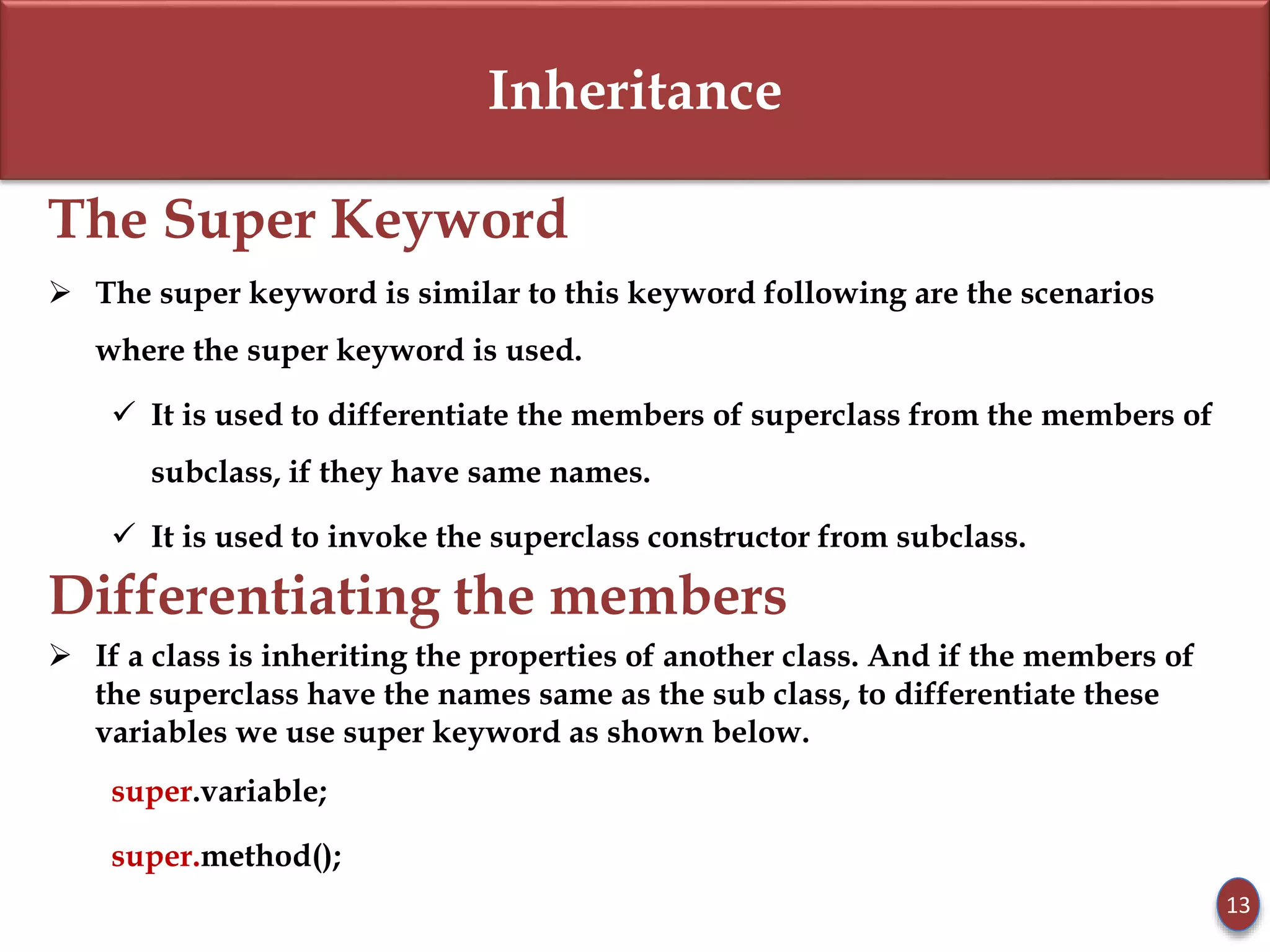 Inheritance

The Super Keyword

➢ The super keyword is similar to this keyword following are the scenarios where the super keyword is used.

✓ It is used to differentiate the members of superclass from the members of subclass, if they have same names.

✓ It is used to invoke the superclass constructor from subclass.

Differentiating the members

➢ If a class is inheriting the properties of another class. And if the members of the superclass have the names same as the sub class, to differentiate these variables we use super keyword as shown below.

super.variable;

super.method();

13